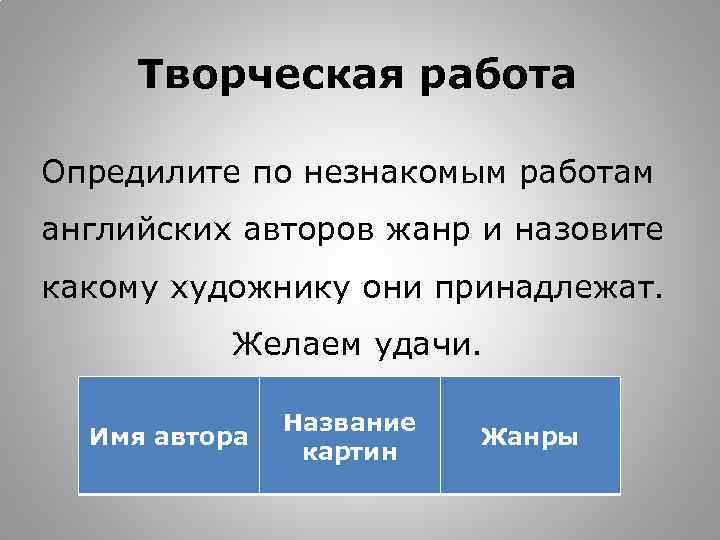 Творческая работа

Опредилите по незнакомым работам английских авторов жанр и назовите какому художнику они принадлежат.

Желаем удачи.

| Имя автора | Название картин | Жанры |
|---|---|---|